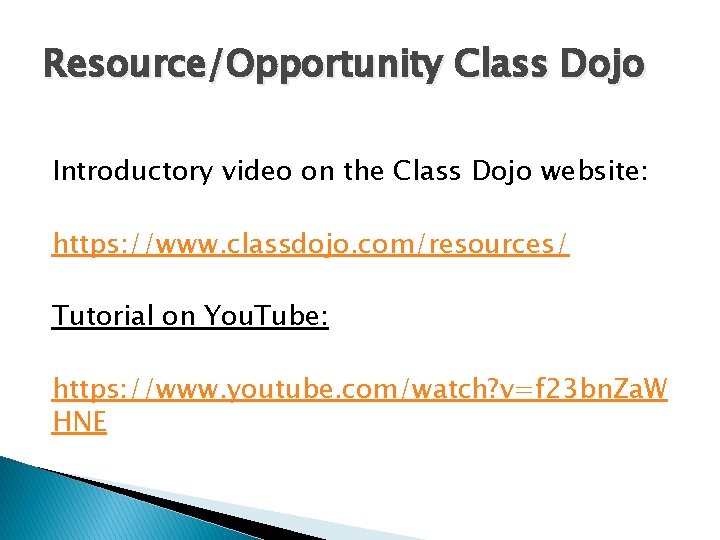 Resource/Opportunity Class Dojo

Introductory video on the Class Dojo website:

https://www.classdojo.com/resources/

Tutorial on YouTube:

https://www.youtube.com/watch?v=f23bnZaWHNE